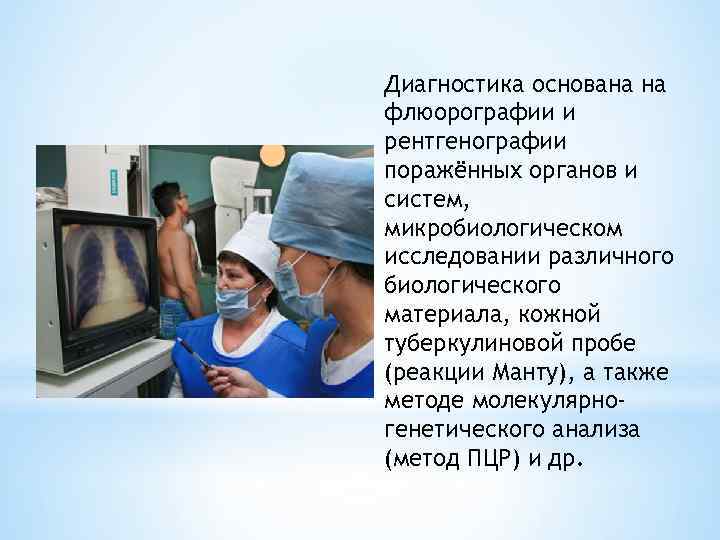 Диагностика основана на флюорографии и рентгенографии поражённых органов и систем, микробиологическом исследовании различного биологического материала, кожной туберкулиновой пробе (реакции Манту), а также методе молекулярно-генетического анализа (метод ПЦР) и др.